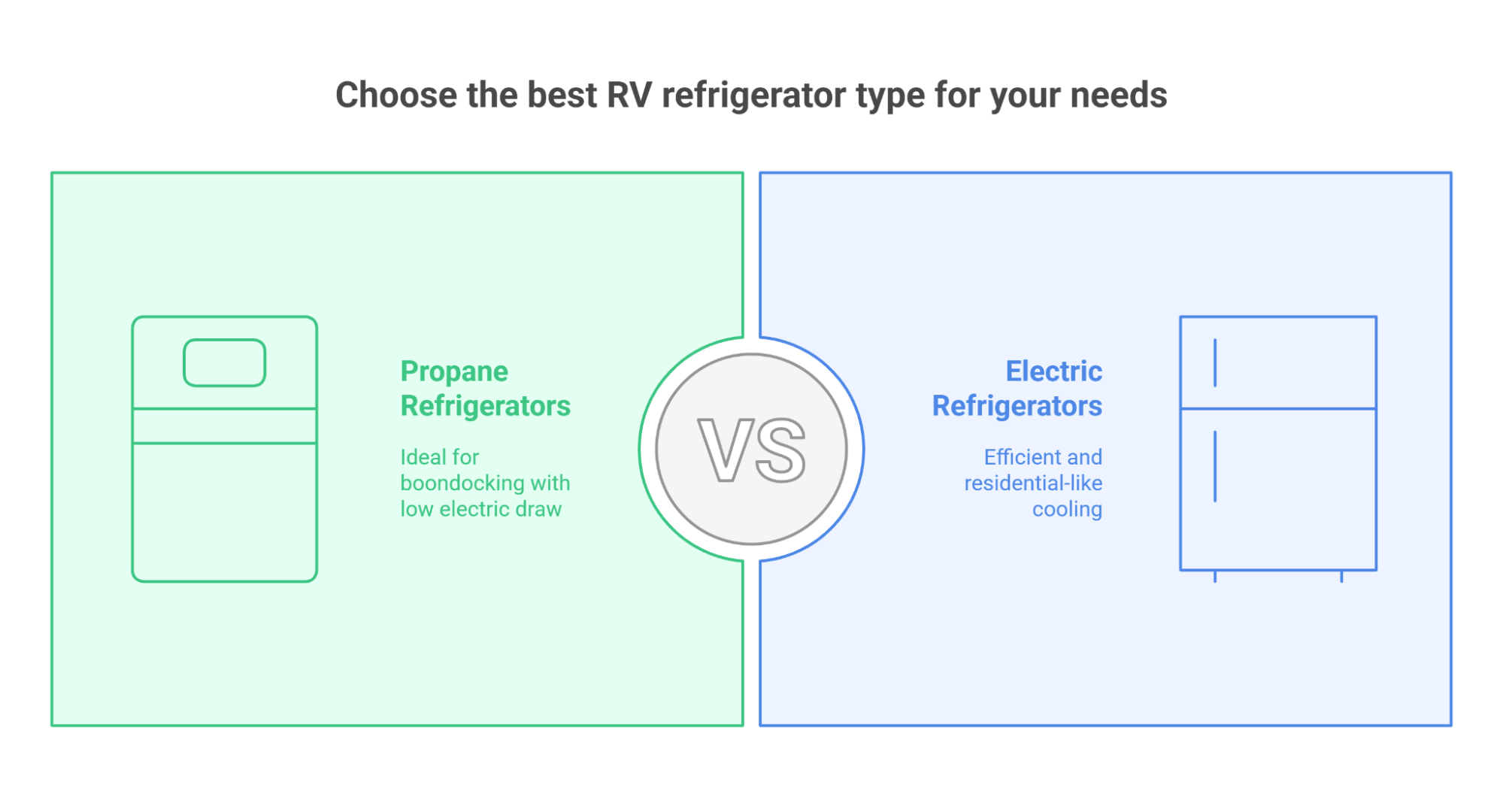 Choose the best RV refrigerator type for your needs

Propane Refrigerators

Ideal for boondocking with low electric draw

VS

Electric Refrigerators

Efficient and residential-like cooling